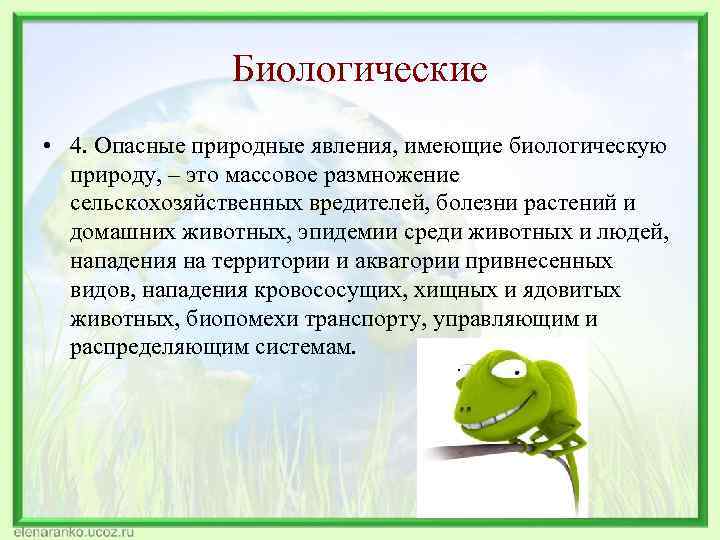 Биологические

• 4. Опасные природные явления, имеющие биологическую природу, – это массовое размножение сельскохозяйственных вредителей, болезни растений и домашних животных, эпидемии среди животных и людей, нападения на территории и акватории привнесенных видов, нападения кровососущих, хищных и ядовитых животных, биопомехи транспорту, управляющим и распределяющим системам.

elenaranko.ucoz.ru